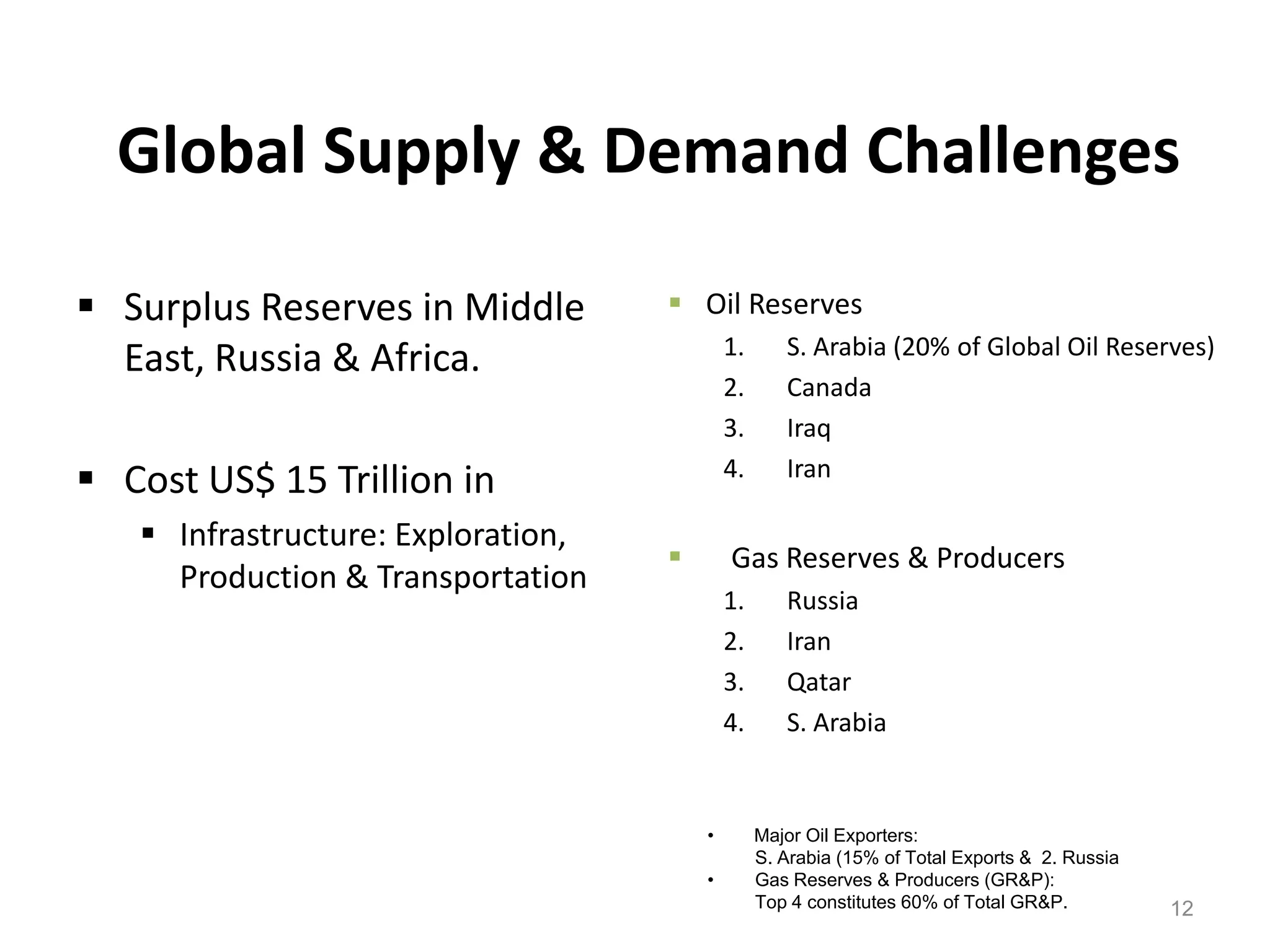 Global Supply & Demand Challenges

▪ Surplus Reserves in Middle East, Russia & Africa.

▪ Cost US$ 15 Trillion in

▪ Infrastructure: Exploration, Production & Transportation

▪ Oil Reserves

1. S. Arabia (20% of Global Oil Reserves)
2. Canada
3. Iraq
4. Iran

▪ Gas Reserves & Producers

1. Russia
2. Iran
3. Qatar
4. S. Arabia

• Major Oil Exporters:
S. Arabia (15% of Total Exports & 2. Russia
• Gas Reserves & Producers (GR&P):
Top 4 constitutes 60% of Total GR&P.

12